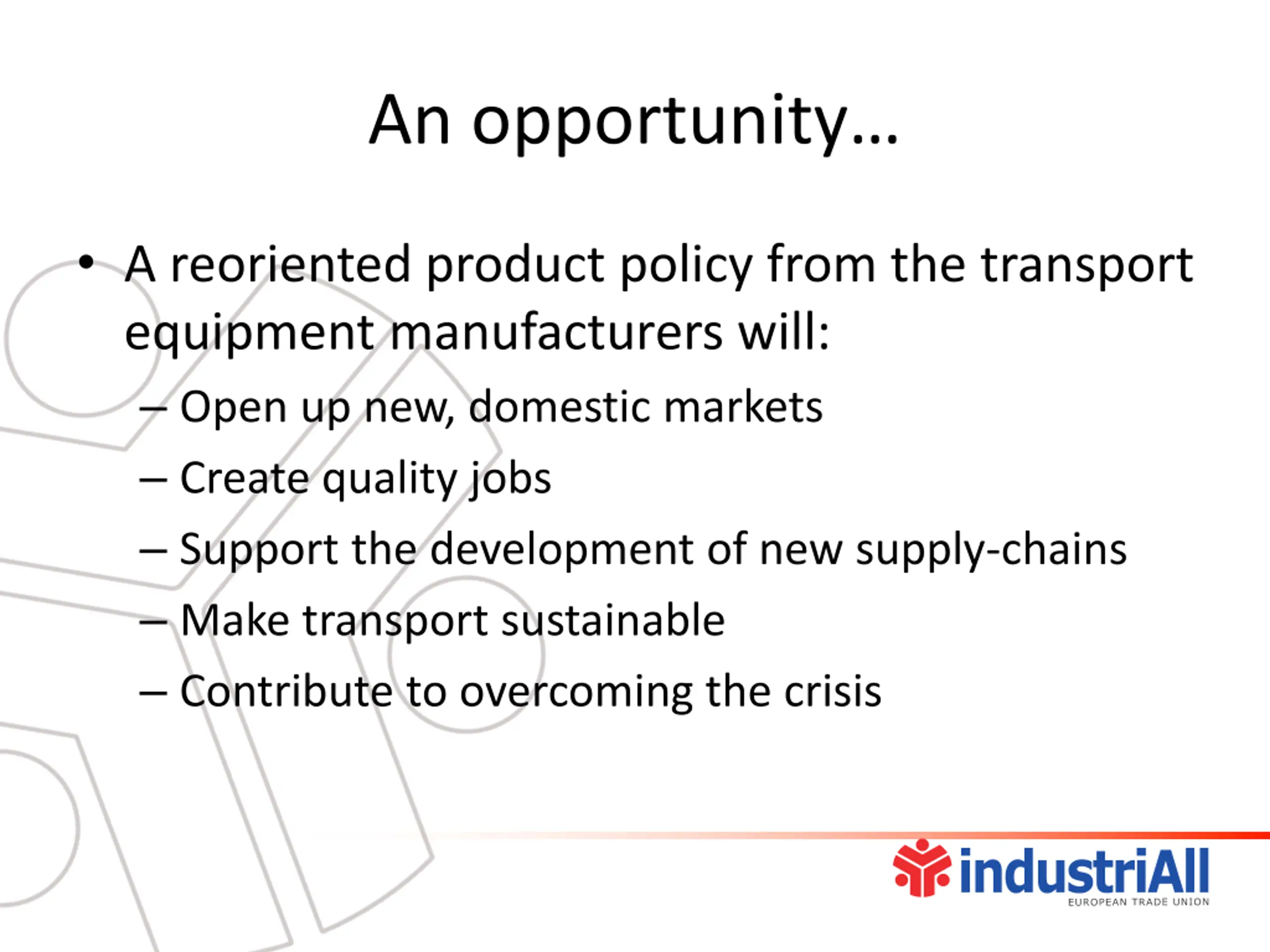 An opportunity…

• A reoriented product policy from the transport equipment manufacturers will:
– Open up new, domestic markets
– Create quality jobs
– Support the development of new supply-chains
– Make transport sustainable
– Contribute to overcoming the crisis

industriAll
EUROPEAN TRADE UNION